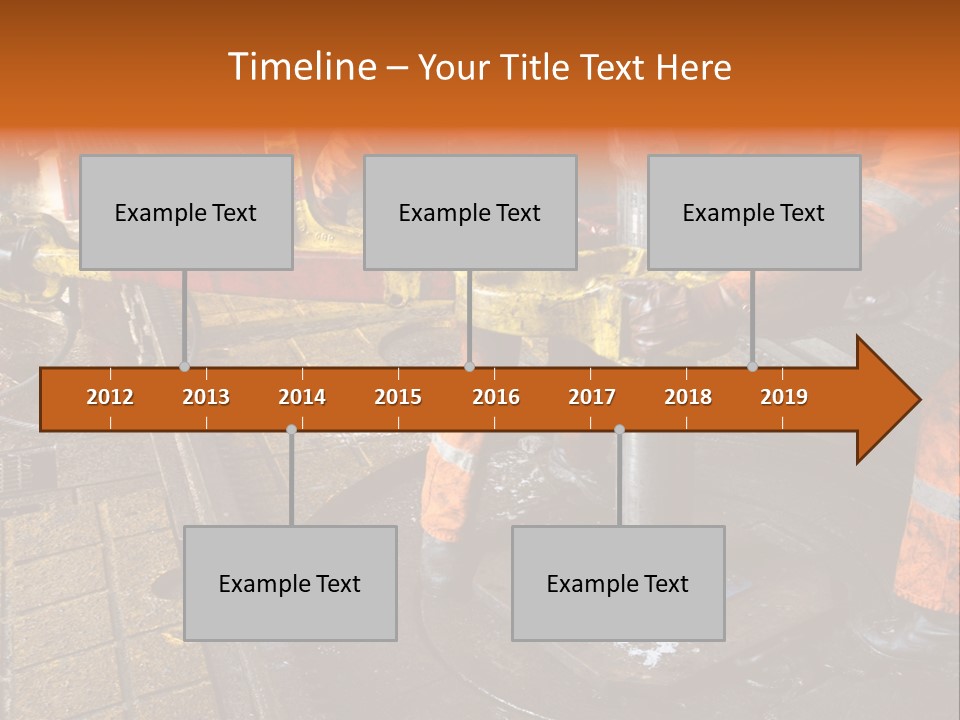 Timeline – Your Title Text Here

Example Text

Example Text

Example Text

2012 2013 2014 2015 2016 2017 2018 2019

Example Text

Example Text